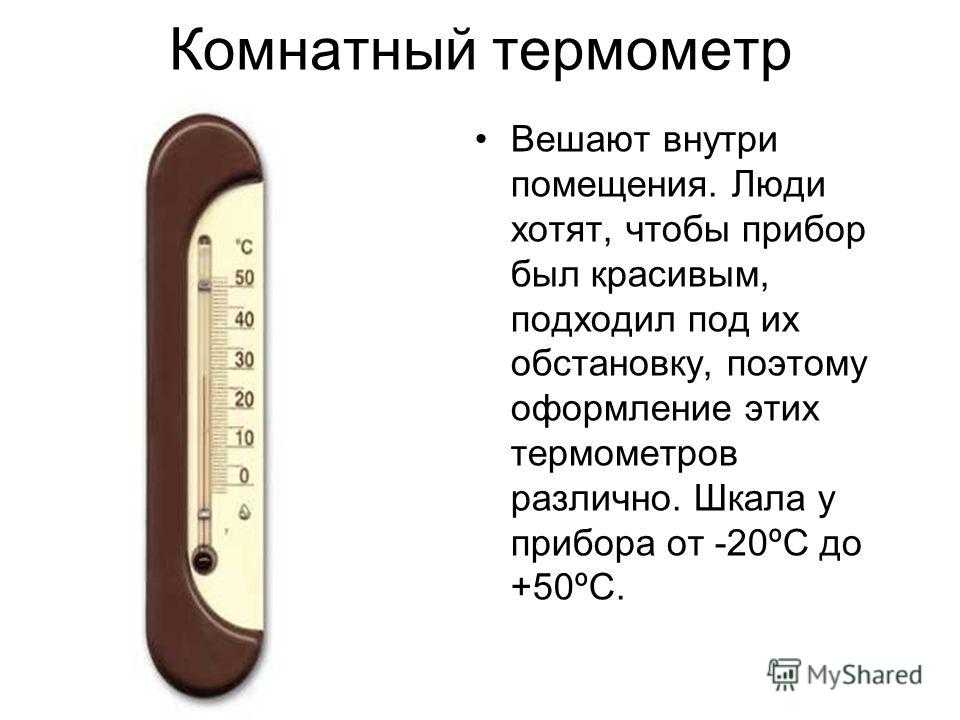 Комнатный термометр

°C
50
40
30
20
10
0

• Вешают внутри помещения. Люди хотят, чтобы прибор был красивым, подходил под их обстановку, поэтому оформление этих термометров различно. Шкала у прибора от -20ºС до +50ºС.

MyShared